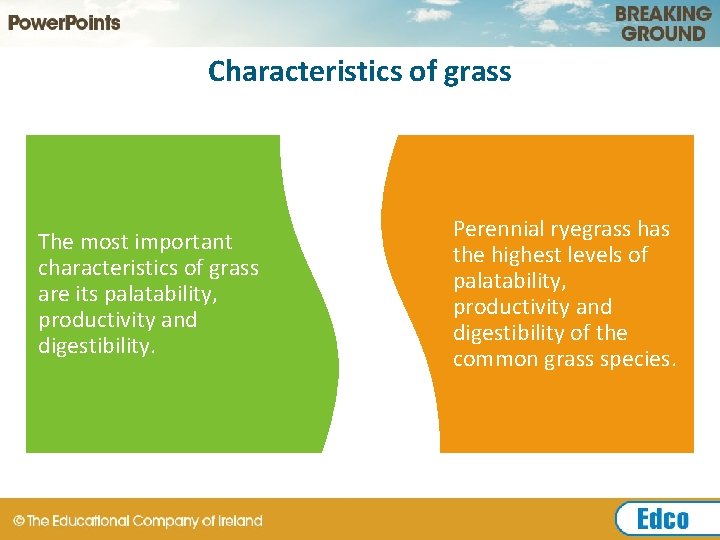 PowerPoints

BREAKING GROUND

Characteristics of grass

The most important characteristics of grass are its palatability, productivity and digestibility.

Perennial ryegrass has the highest levels of palatability, productivity and digestibility of the common grass species.

© The Educational Company of Ireland

Edco